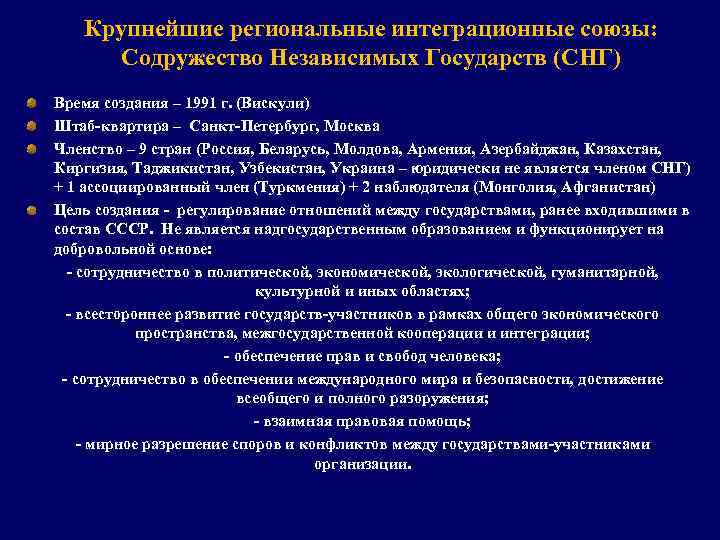 Крупнейшие региональные интеграционные союзы: Содружество Независимых Государств (СНГ)

Время создания – 1991 г. (Вискули)

Штаб-квартира – Санкт-Петербург, Москва

Членство – 9 стран (Россия, Беларусь, Молдова, Армения, Азербайджан, Казахстан, Киргизия, Таджикистан, Узбекистан, Украина – юридически не является членом СНГ) + 1 ассоциированный член (Туркмения) + 2 наблюдателя (Монголия, Афганистан)

Цель создания - регулирование отношений между государствами, ранее входившими в состав СССР. Не является надгосударственным образованием и функционирует на добровольной основе:

- сотрудничество в политической, экономической, экологической, гуманитарной, культурной и иных областях;

- всестороннее развитие государств-участников в рамках общего экономического пространства, межгосударственной кооперации и интеграции;

- обеспечение прав и свобод человека;

- сотрудничество в обеспечении международного мира и безопасности, достижение всеобщего и полного разоружения;

- взаимная правовая помощь;

- мирное разрешение споров и конфликтов между государствами-участниками организации.